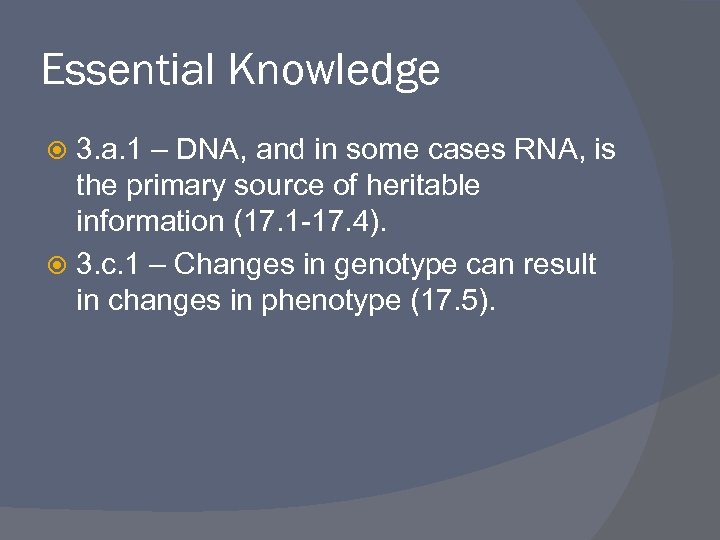 Essential Knowledge

3.a.1 – DNA, and in some cases RNA, is the primary source of heritable information (17.1-17.4).

3.c.1 – Changes in genotype can result in changes in phenotype (17.5).